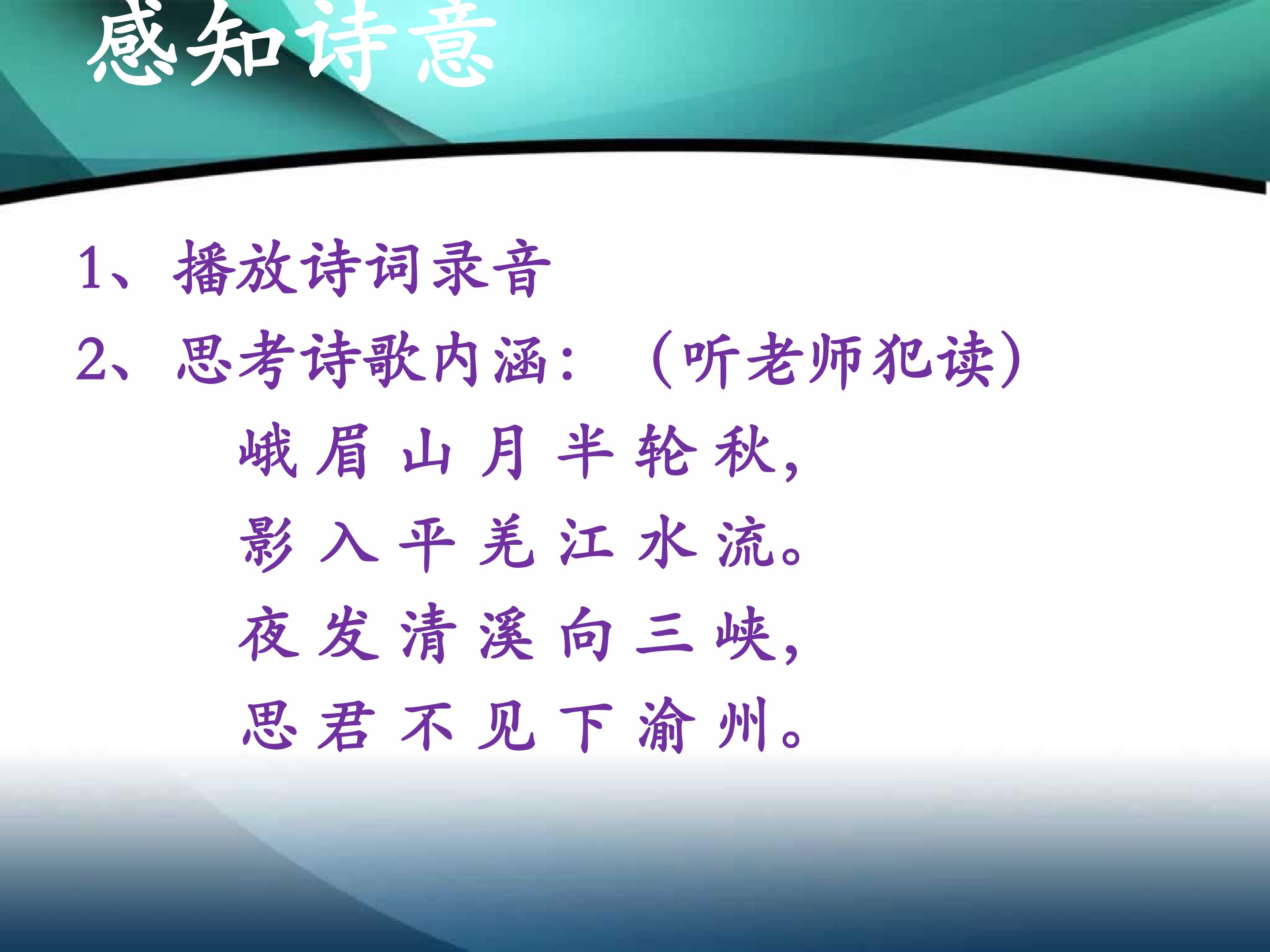 感知诗意

1、播放诗词录音

2、思考诗歌内涵：（听老师犯读）

峨眉山月半轮秋，
影入平羌江水流。
夜发清溪向三峡，
思君不见下渝州。